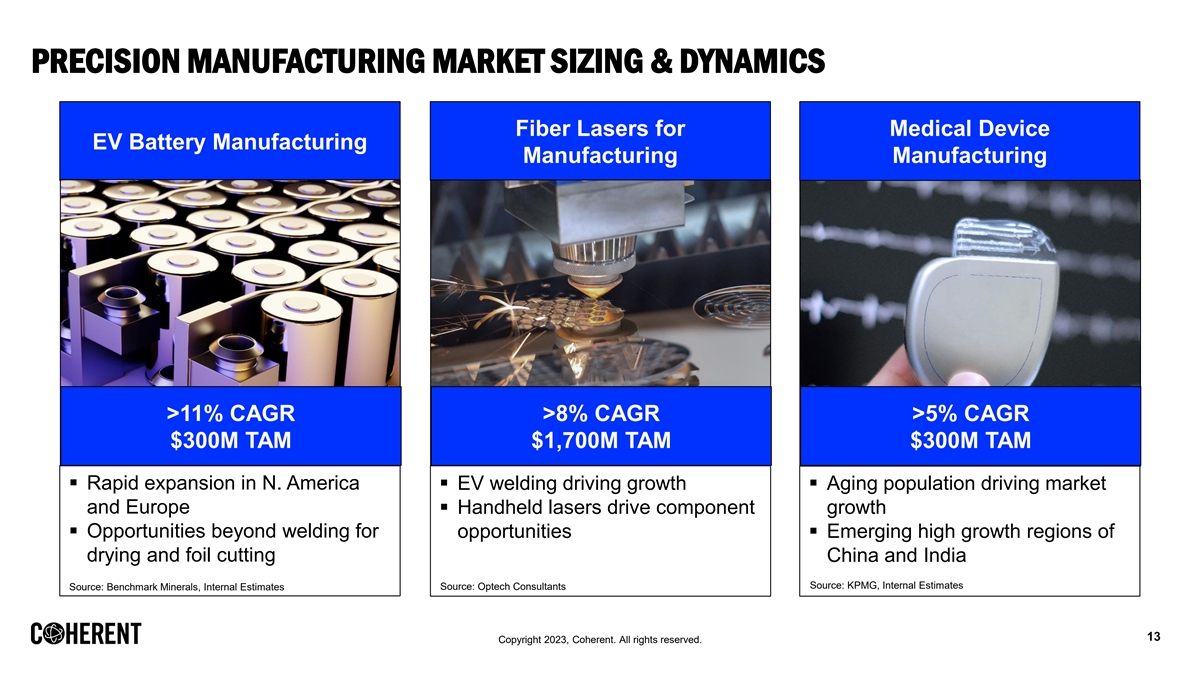 PRECISION MANUFACTURING MARKET SIZING & DYNAMICS

EV Battery Manufacturing

>11% CAGR
$300M TAM

▪ Rapid expansion in N. America and Europe
▪ Opportunities beyond welding for drying and foil cutting

Source: Benchmark Minerals, Internal Estimates

Fiber Lasers for Manufacturing

>8% CAGR
$1,700M TAM

▪ EV welding driving growth
▪ Handheld lasers drive component opportunities

Source: Optech Consultants

Medical Device Manufacturing

>5% CAGR
$300M TAM

▪ Aging population driving market growth
▪ Emerging high growth regions of China and India

Source: KPMG, Internal Estimates

COHERENT

Copyright 2023, Coherent. All rights reserved.

13